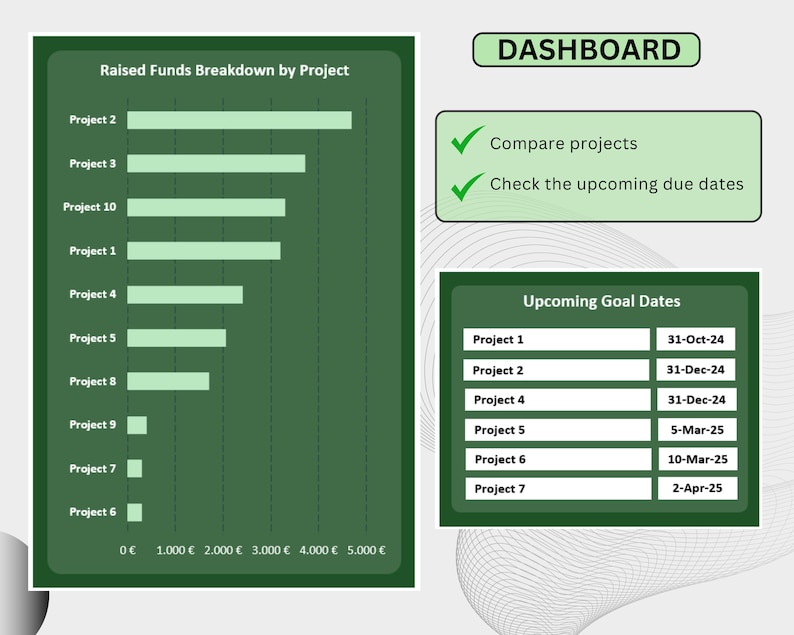 Raised Funds Breakdown by Project

Project 2
Project 3
Project 10
Project 1
Project 4
Project 5
Project 8
Project 9
Project 7
Project 6

0 € 1.000 € 2.000 € 3.000 € 4.000 € 5.000 €

DASHBOARD

Compare projects

Check the upcoming due dates

Upcoming Goal Dates

| Project 1 | 31-Oct-24 |
|---|---|
| Project 2 | 31-Dec-24 |
| Project 4 | 31-Dec-24 |
| Project 5 | 5-Mar-25 |
| Project 6 | 10-Mar-25 |
| Project 7 | 2-Apr-25 |